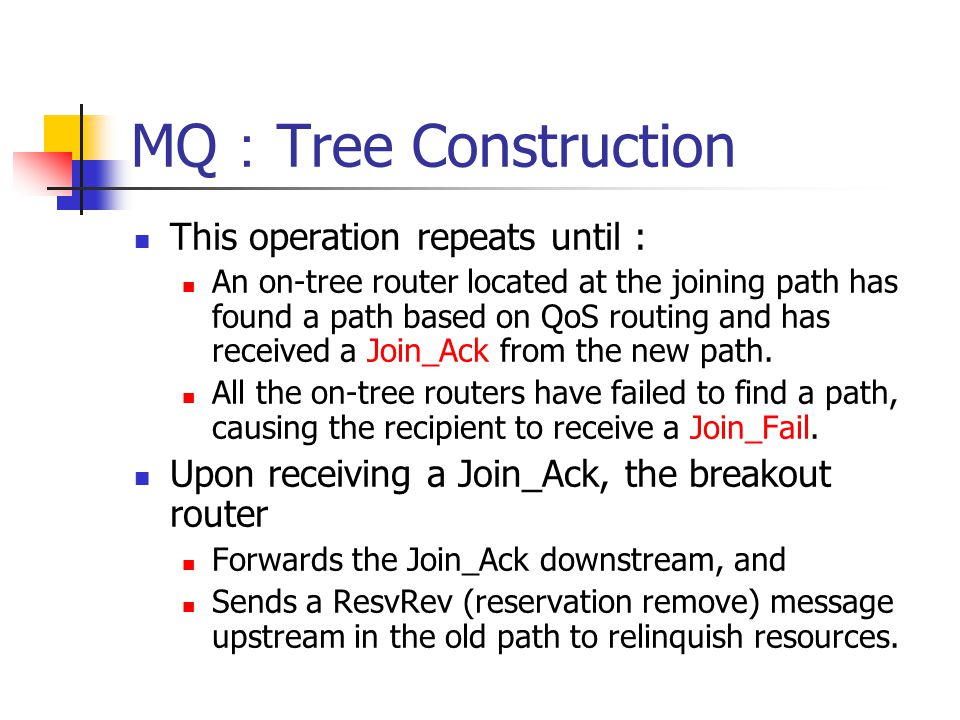 MQ : Tree Construction

This operation repeats until :

An on-tree router located at the joining path has found a path based on QoS routing and has received a Join_Ack from the new path.

All the on-tree routers have failed to find a path, causing the recipient to receive a Join_Fail.

Upon receiving a Join_Ack, the breakout router

Forwards the Join_Ack downstream, and

Sends a ResvRev (reservation remove) message upstream in the old path to relinquish resources.